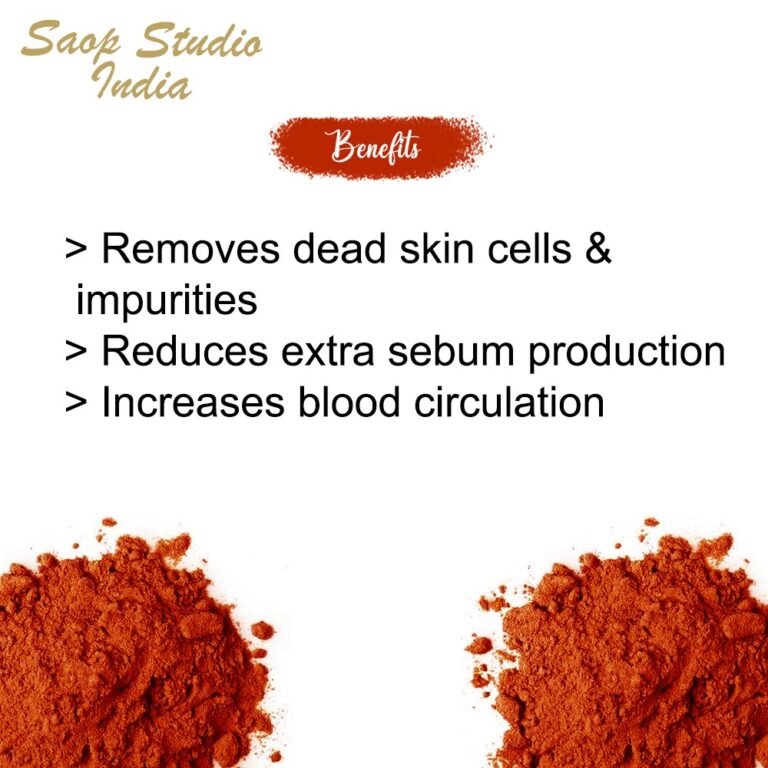 Saop Studio India

Benefits

> Removes dead skin cells & impurities
> Reduces extra sebum production
> Increases blood circulation